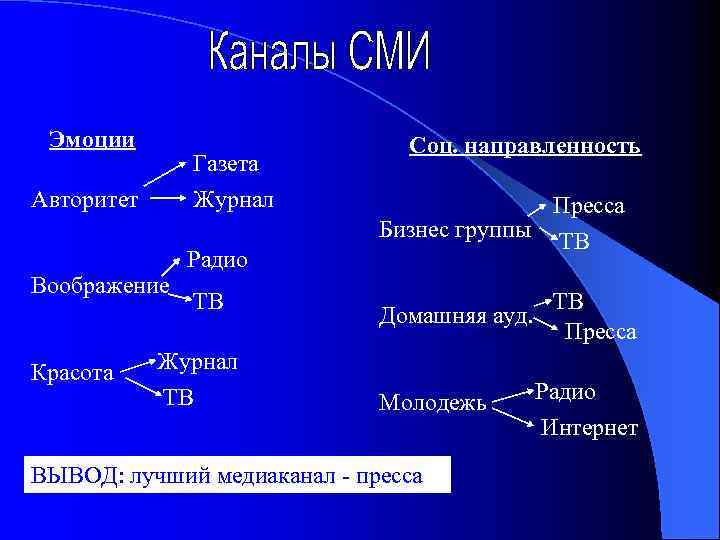 Каналы СМИ

Эмоции

Авторитет
Газета
Журнал

Воображение
Радио
ТВ

Красота
Журнал
ТВ

Соц. направленность

Бизнес группы
Пресса
ТВ

Домашняя ауд.
ТВ
Пресса

Молодежь
Радио
Интернет

ВЫВОД: лучший медиаканал - пресса